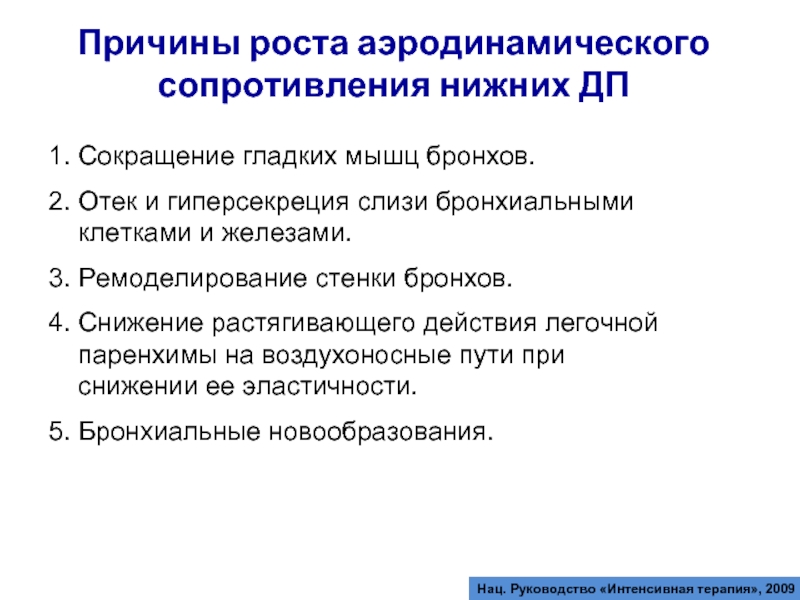 Причины роста аэродинамического сопротивления нижних ДП

1. Сокращение гладких мышц бронхов.

2. Отек и гиперсекреция слизи бронхиальными клетками и железами.

3. Ремоделирование стенки бронхов.

4. Снижение растягивающего действия легочной паренхимы на воздухоносные пути при снижении ее эластичности.

5. Бронхиальные новообразования.

Нац. Руководство «Интенсивная терапия», 2009